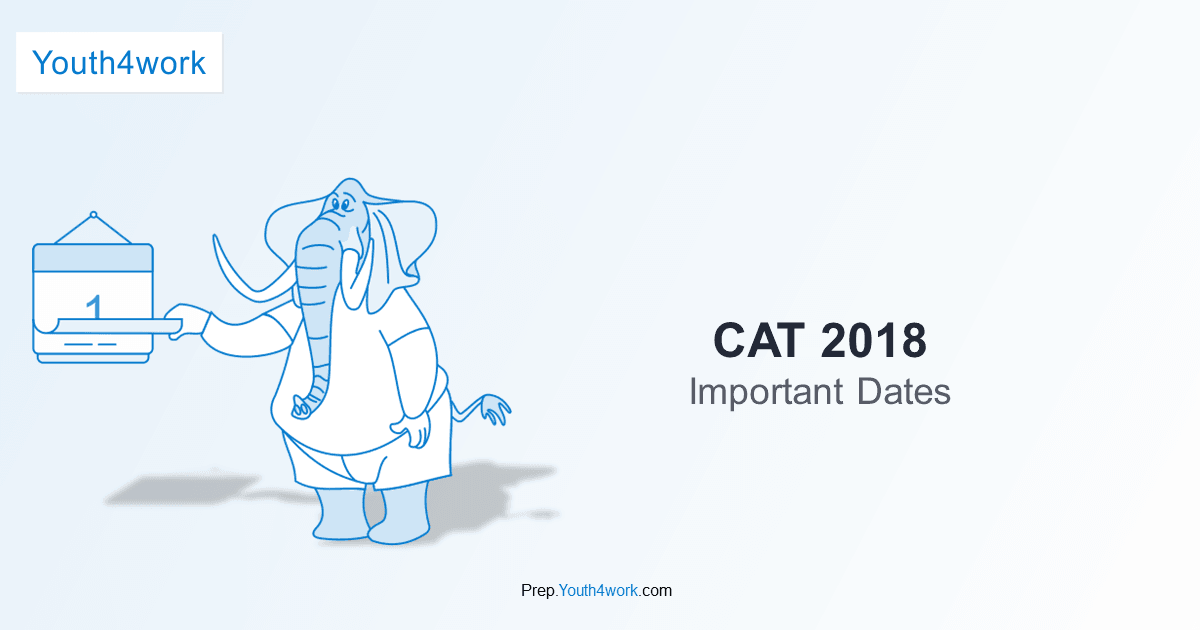 Youth4work

1

CAT 2018
Important Dates

Prep.Youth4work.com